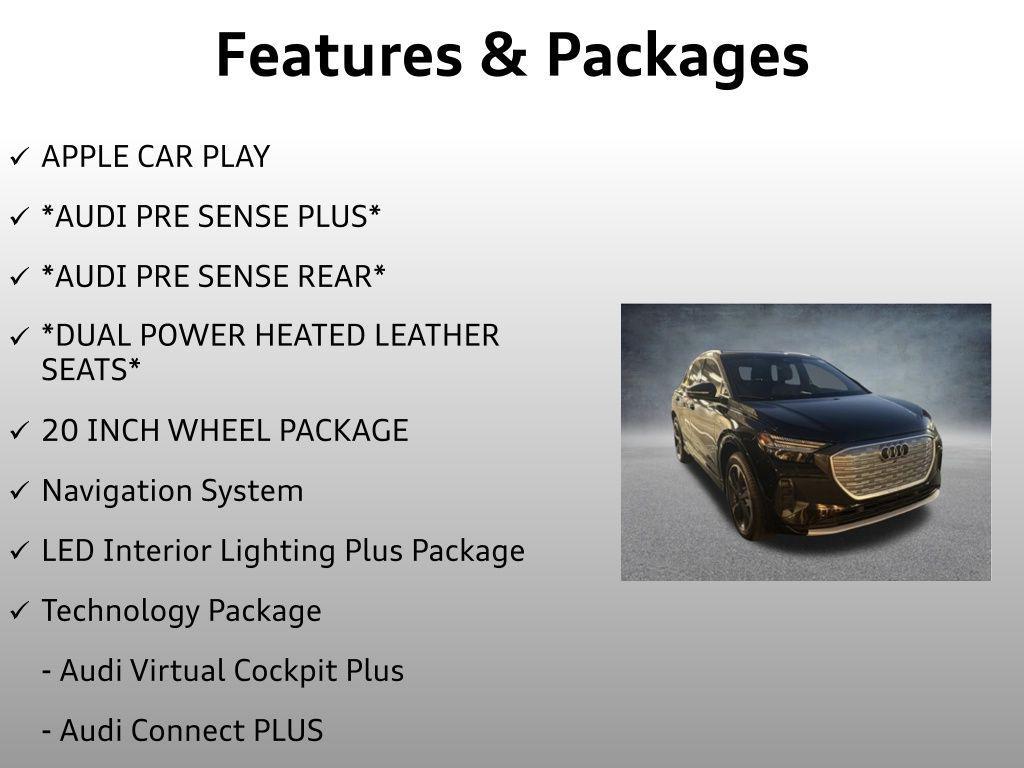 Features & Packages

✓ APPLE CAR PLAY

✓ \*AUDI PRE SENSE PLUS\*

✓ \*AUDI PRE SENSE REAR\*

✓ \*DUAL POWER HEATED LEATHER SEATS\*

✓ 20 INCH WHEEL PACKAGE

✓ Navigation System

✓ LED Interior Lighting Plus Package

✓ Technology Package

- Audi Virtual Cockpit Plus

- Audi Connect PLUS